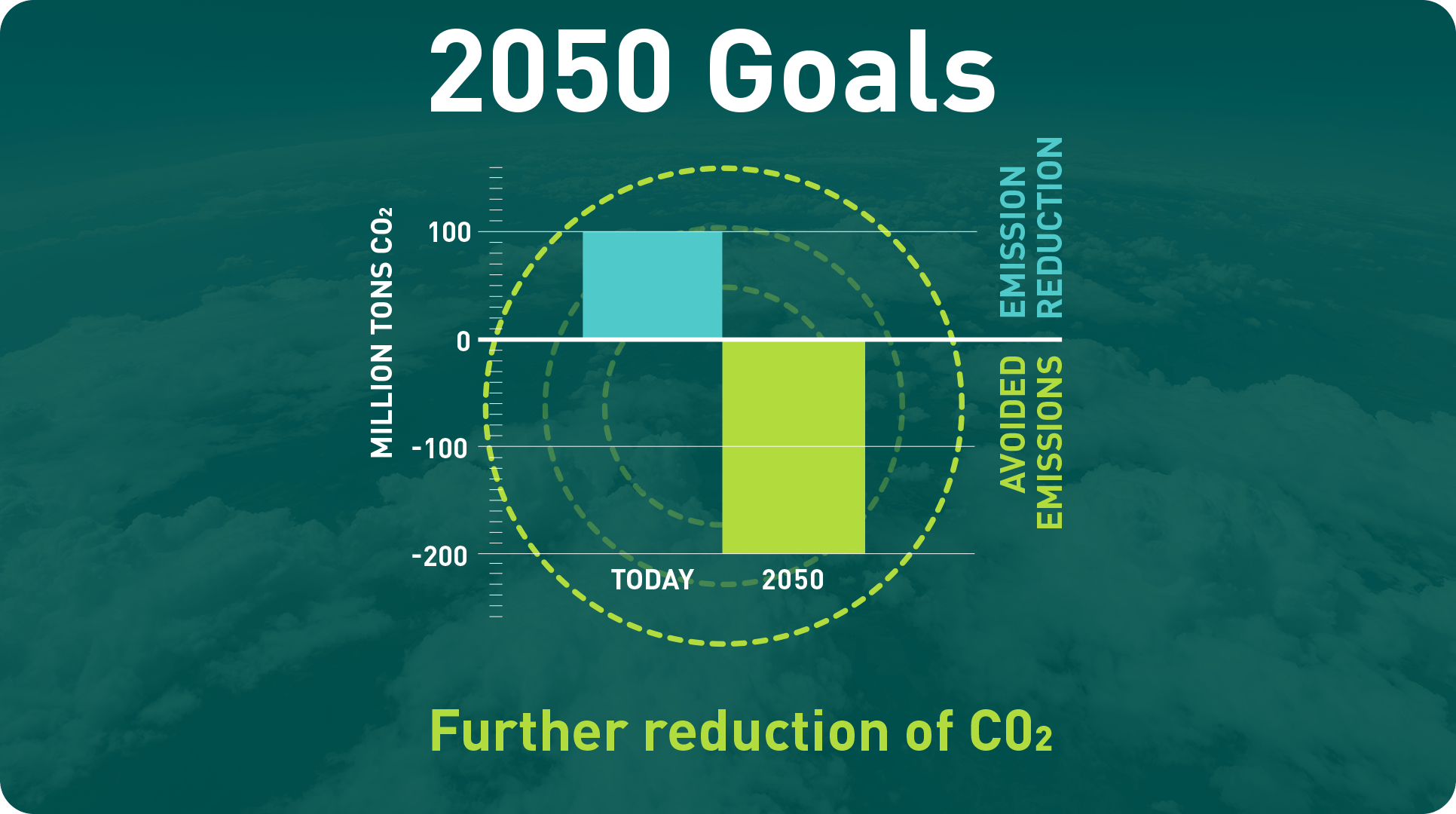 2050 Goals

MILLION TONS $CO_2$

100

0

-100

-200

TODAY

2050

EMISSION REDUCTION

AVOIDED EMISSIONS

Further reduction of $CO_2$